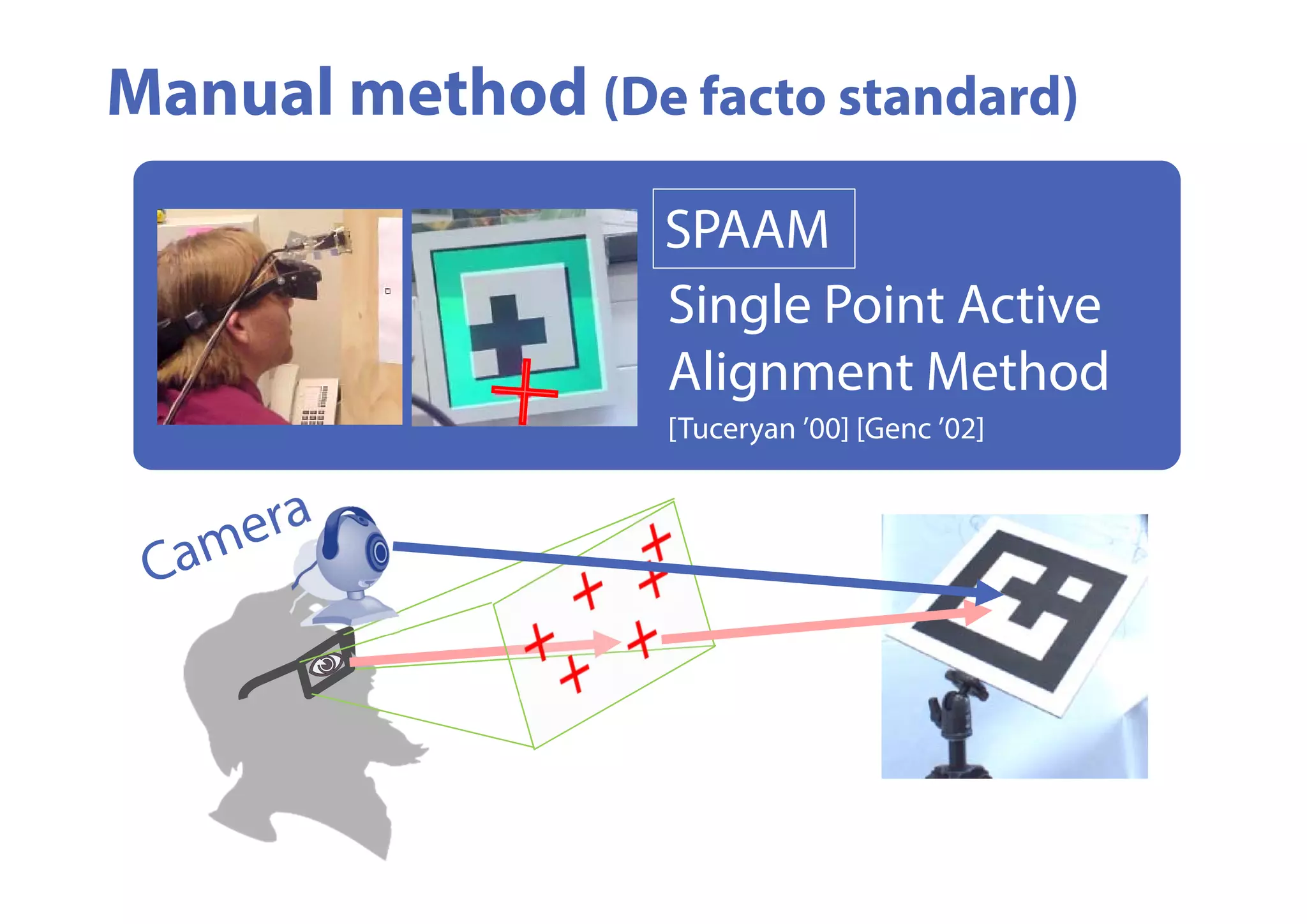 Manual method (De facto standard)

SPAAM

Single Point Active Alignment Method

[Tuceryan '00] [Genc '02]

Camera